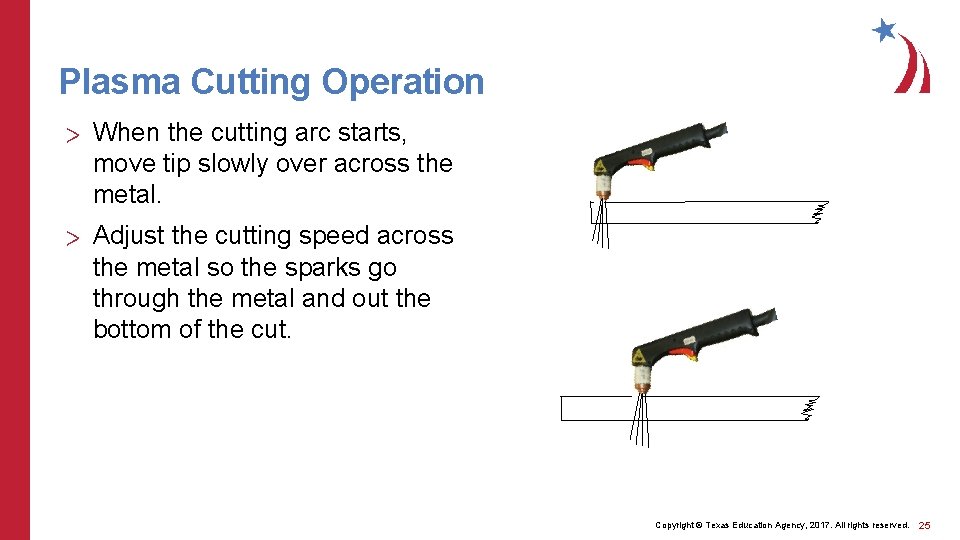 Plasma Cutting Operation

> When the cutting arc starts, move tip slowly over across the metal.

> Adjust the cutting speed across the metal so the sparks go through the metal and out the bottom of the cut.

Copyright © Texas Education Agency, 2017. All rights reserved. 25